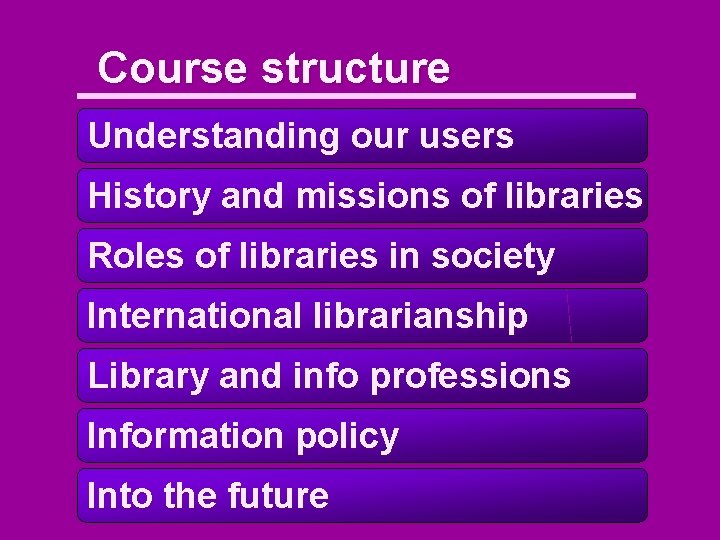 Course structure

Understanding our users

History and missions of libraries

Roles of libraries in society

International librarianship

Library and info professions

Information policy

Into the future